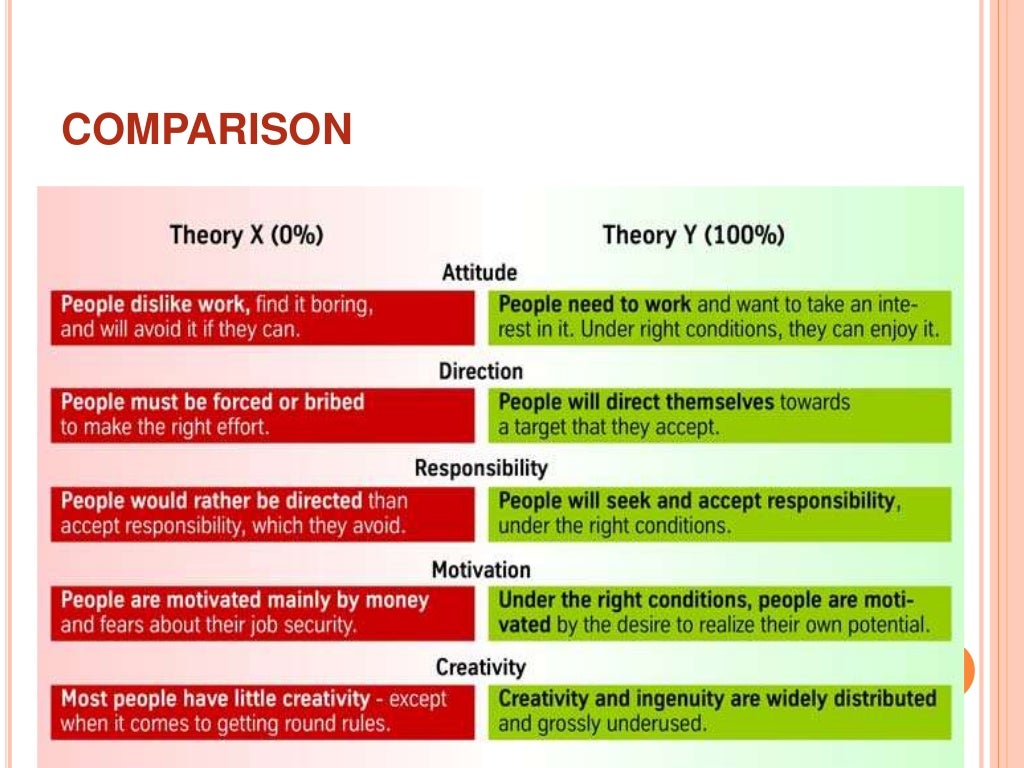 COMPARISON

Theory X (0%)

Theory Y (100%)

Attitude

People dislike work, find it boring, and will avoid it if they can.

People need to work and want to take an interest in it. Under right conditions, they can enjoy it.

Direction

People must be forced or bribed to make the right effort.

People will direct themselves towards a target that they accept.

Responsibility

People would rather be directed than accept responsibility, which they avoid.

People will seek and accept responsibility, under the right conditions.

Motivation

People are motivated mainly by money and fears about their job security.

Under the right conditions, people are motivated by the desire to realize their own potential.

Creativity

Most people have little creativity - except when it comes to getting round rules.

Creativity and ingenuity are widely distributed and grossly underused.